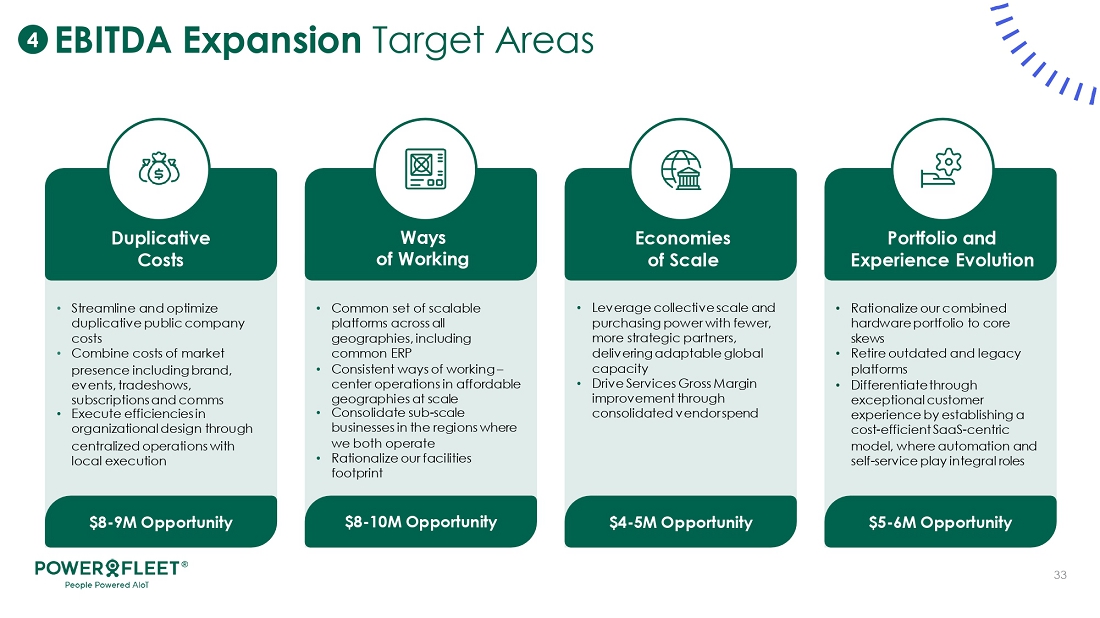 4 EBITDA Expansion Target Areas

Duplicative Costs

• Streamline and optimize duplicative public company costs
• Combine costs of market presence including brand, events, tradeshows, subscriptions and comms
• Execute efficiencies in organizational design through centralized operations with local execution

$8-9M Opportunity

Ways of Working

• Common set of scalable platforms across all geographies, including common ERP
• Consistent ways of working – center operations in affordable geographies at scale
• Consolidate sub-scale businesses in the regions where we both operate
• Rationalize our facilities footprint

$8-10M Opportunity

Economies of Scale

• Leverage collective scale and purchasing power with fewer, more strategic partners, delivering adaptable global capacity
• Drive Services Gross Margin improvement through consolidated vendor spend

$4-5M Opportunity

Portfolio and Experience Evolution

• Rationalize our combined hardware portfolio to core skews
• Retire outdated and legacy platforms
• Differentiate through exceptional customer experience by establishing a cost-efficient SaaS-centric model, where automation and self-service play integral roles

$5-6M Opportunity

POWERFLEET®
People Powered AIoT

33